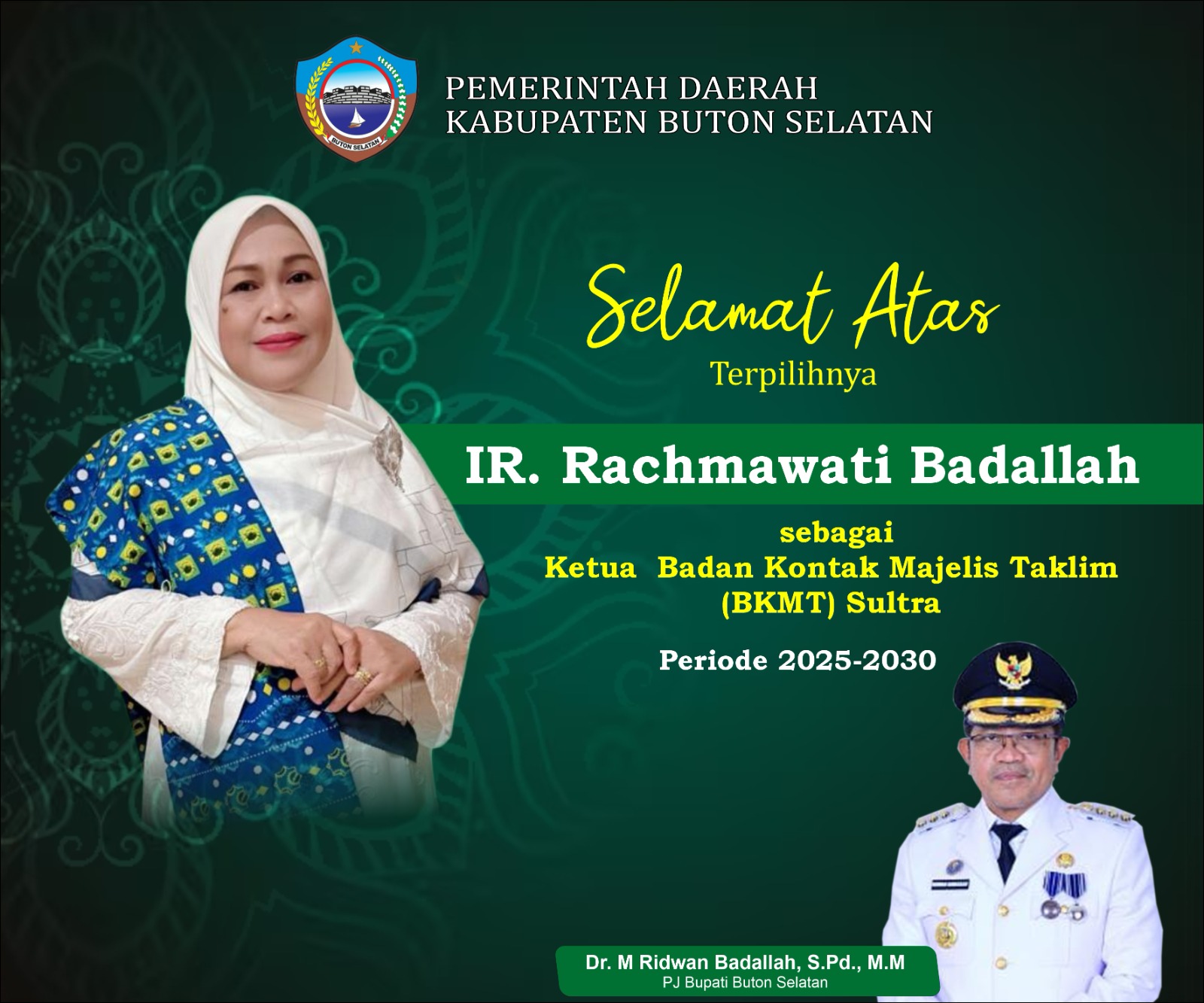 BUTON SELATAN

PEMERINTAH DAERAH
KABUPATEN BUTON SELATAN

Selamat Atas
Terpilihnya

IR. Rachmawati Badallah

sebagai
Ketua Badan Kontak Majelis Taklim (BKMT) Sultra

Periode 2025-2030

Dr. M Ridwan Badallah, S.Pd., M.M
PJ Bupati Buton Selatan